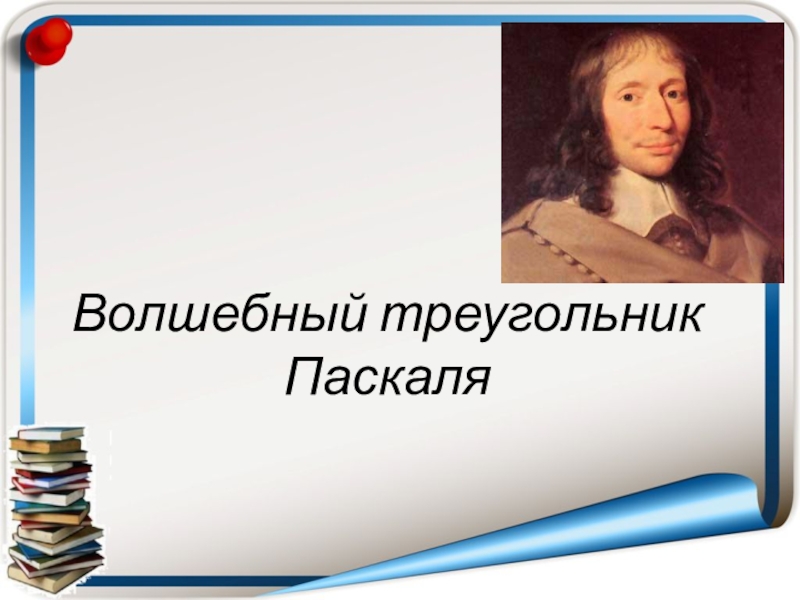 Волшебный треугольник Паскаля